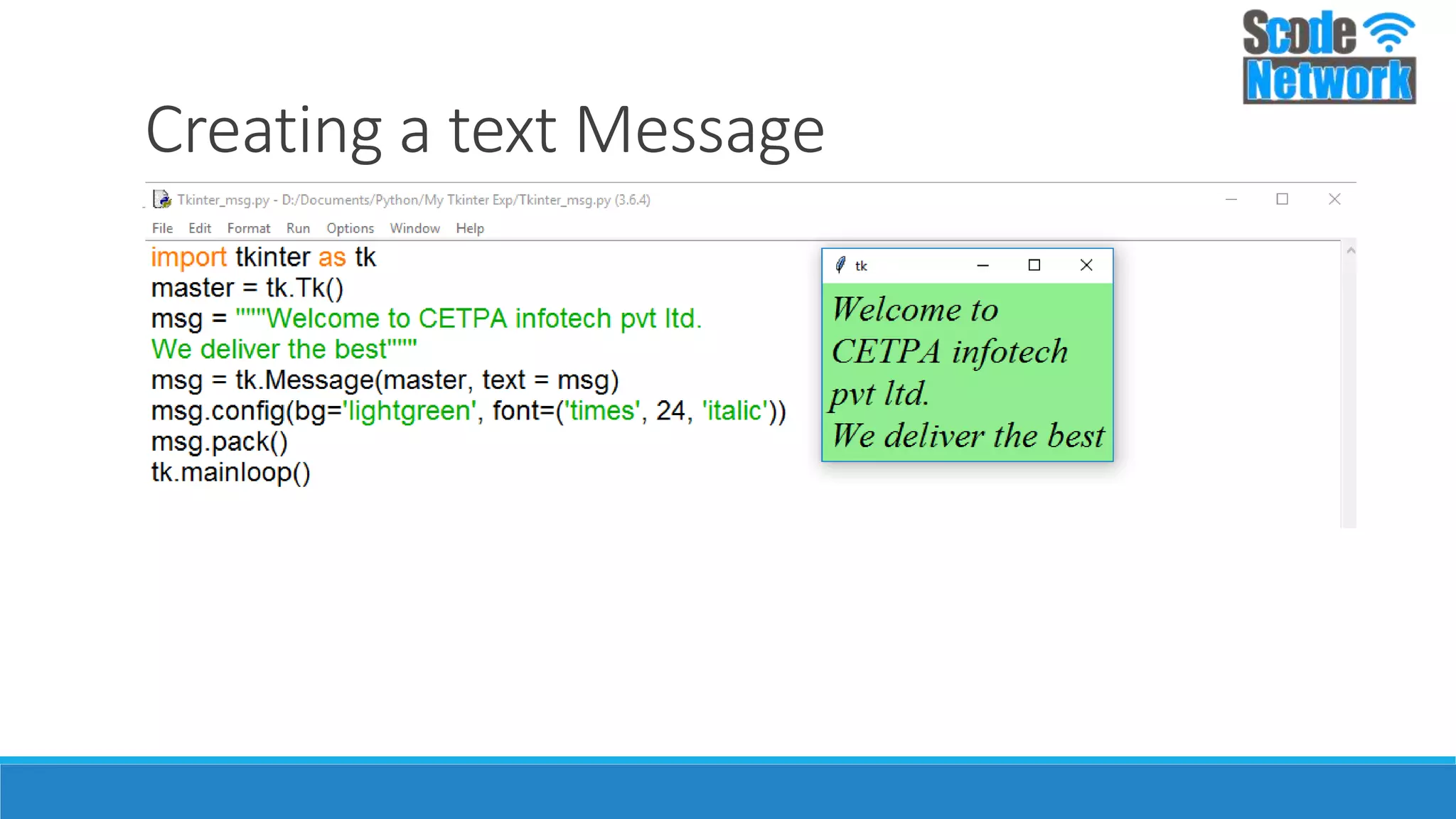 Scode Network

Creating a text Message

Tkinter_msg.py - D:/Documents/Python/My Tkinter Exp/Tkinter_msg.py (3.6.4)

File Edit Format Run Options Window Help

import tkinter as tk
master = tk.Tk()
msg = """Welcome to CETPA infotech pvt ltd.
We deliver the best"""
msg = tk.Message(master, text = msg)
msg.config(bg='lightgreen', font=('times', 24, 'italic'))
msg.pack()
tk.mainloop()

tk

Welcome to CETPA infotech pvt ltd.
We deliver the best